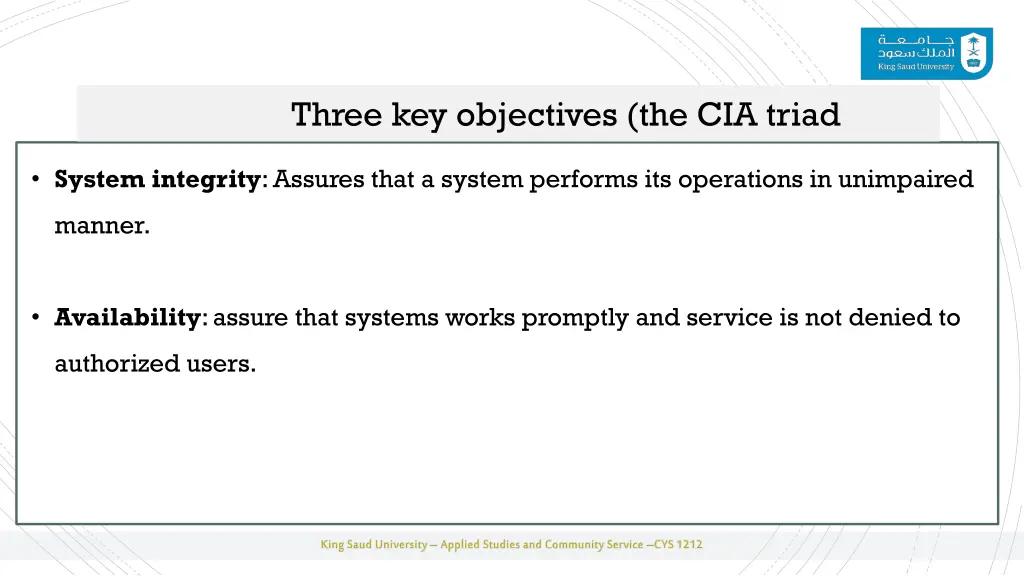 جامعة
الملك سعود
King Saud University

Three key objectives (the CIA triad

• **System integrity**: Assures that a system performs its operations in unimpaired manner.

• **Availability**: assure that systems works promptly and service is not denied to authorized users.

King Saud University – Applied Studies and Community Service –CYS 1212